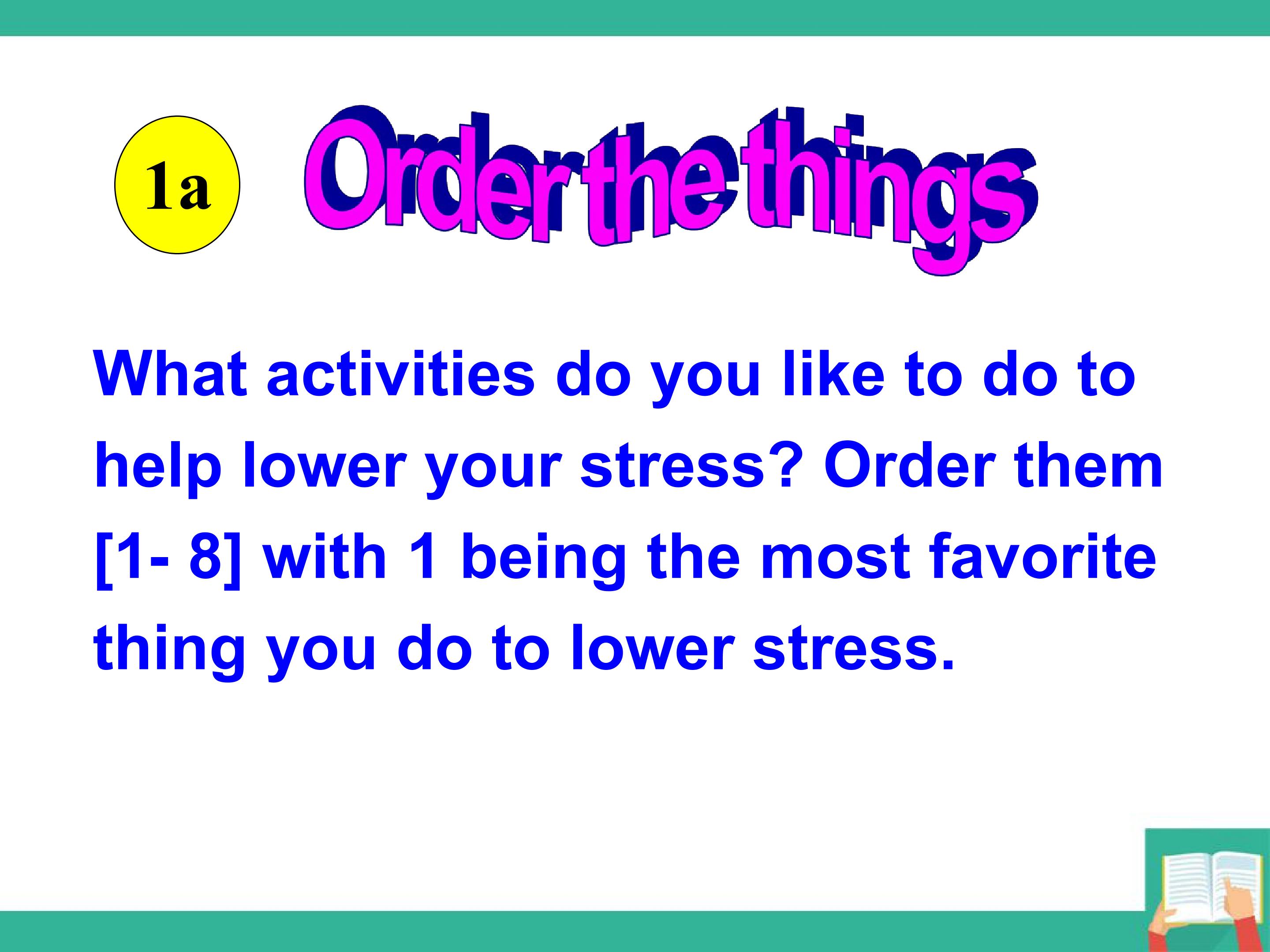 1a

Order the things

What activities do you like to do to help lower your stress? Order them [1- 8] with 1 being the most favorite thing you do to lower stress.